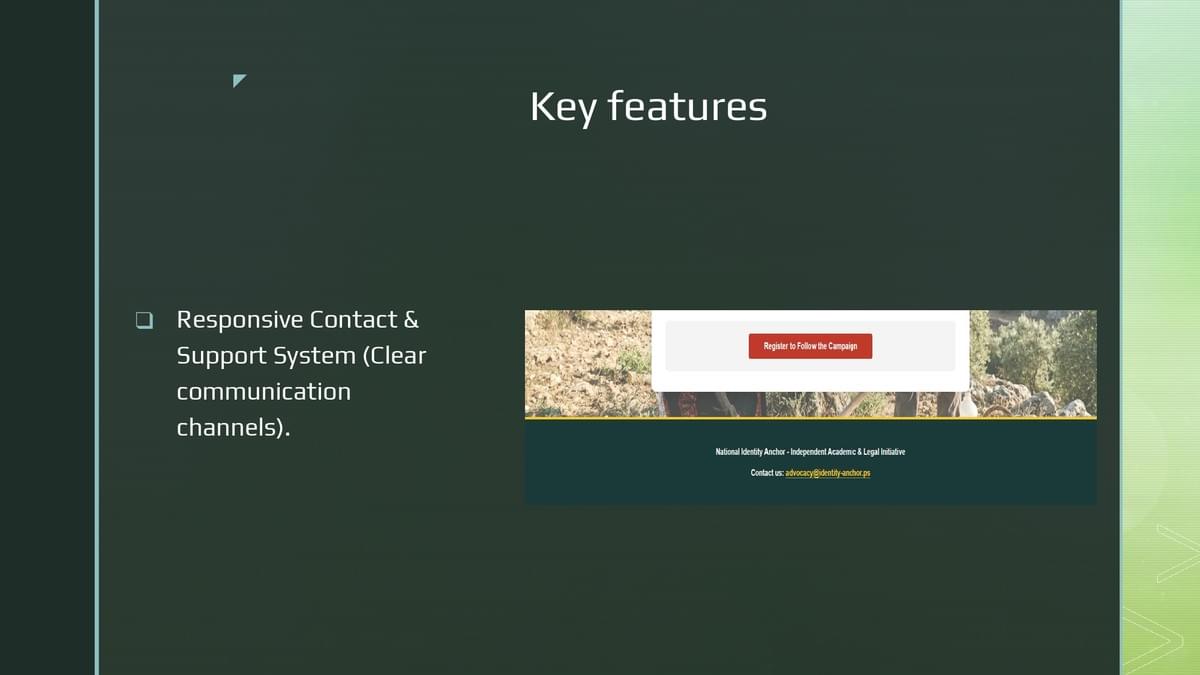 Key features

❑ Responsive Contact & Support System (Clear communication channels).

Register to Follow the Campaign

National Identity Anchor - Independent Academic & Legal Initiative

Contact us: advocacy@identity-anchor.ps